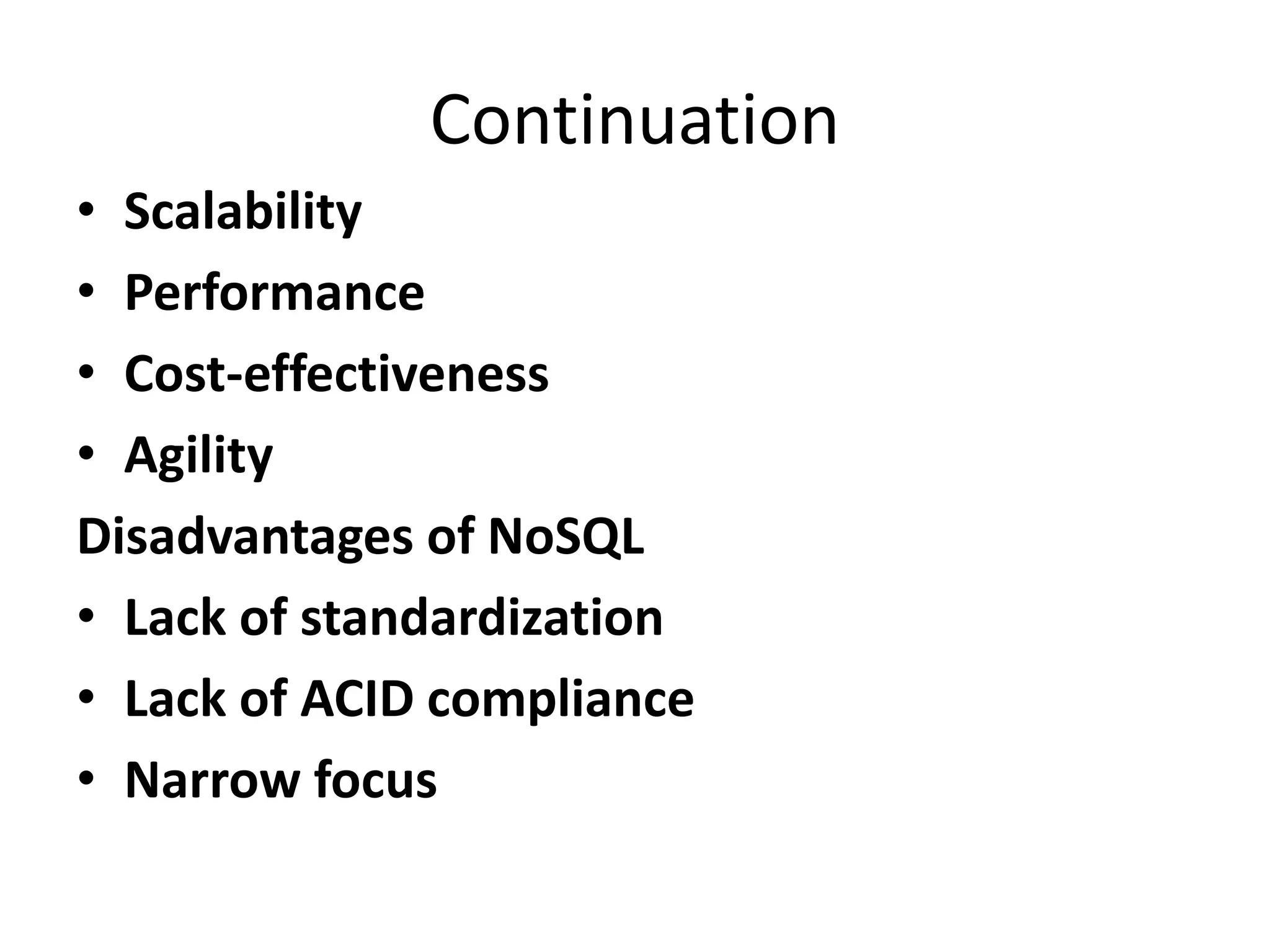 Continuation

• Scalability
• Performance
• Cost-effectiveness
• Agility

Disadvantages of NoSQL

• Lack of standardization
• Lack of ACID compliance
• Narrow focus